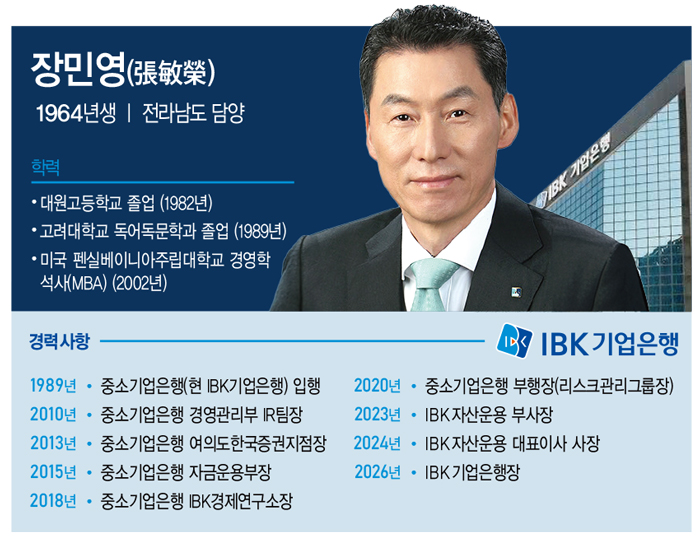 장민영(張敏榮)

1964년생 | 전라남도 담양

학력

• 대원고등학교 졸업 (1982년)
• 고려대학교 독어독문학과 졸업 (1989년)
• 미국 펜실베이니아주립대학교 경영학 석사(MBA) (2002년)

IBK 기업은행

경력사항

IBK 기업은행

1989년 • 중소기업은행(현 IBK기업은행) 입행
2010년 • 중소기업은행 경영관리부 IR팀장
2013년 • 중소기업은행 여의도한국증권지점장
2015년 • 중소기업은행 자금운용부장
2018년 • 중소기업은행 IBK경제연구소장

2020년 • 중소기업은행 부행장(리스크관리그룹장)
2023년 • IBK 자산운용 부사장
2024년 • IBK 자산운용 대표이사 사장
2026년 • IBK 기업은행장